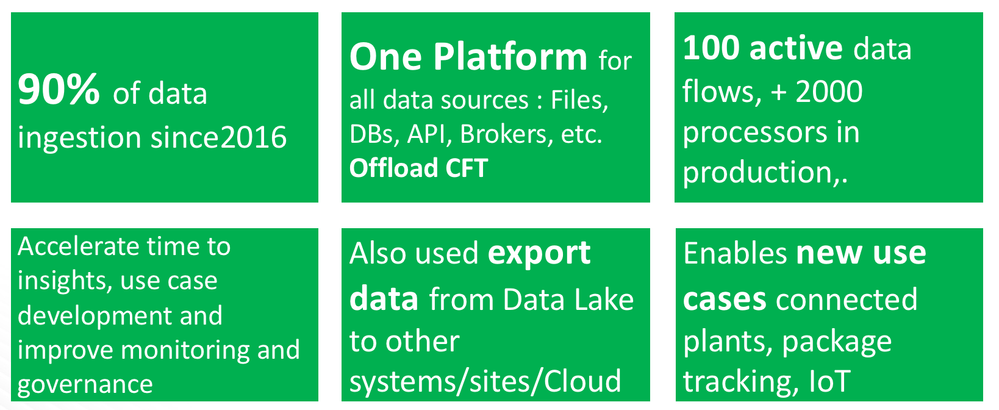 90% of data ingestion since2016

One Platform for all data sources : Files, DBs, API, Brokers, etc. Offload CFT

100 active data flows, + 2000 processors in production,.

Accelerate time to insights, use case development and improve monitoring and governance

Also used export data from Data Lake to other systems/sites/Cloud

Enables new use cases connected plants, package tracking, IoT